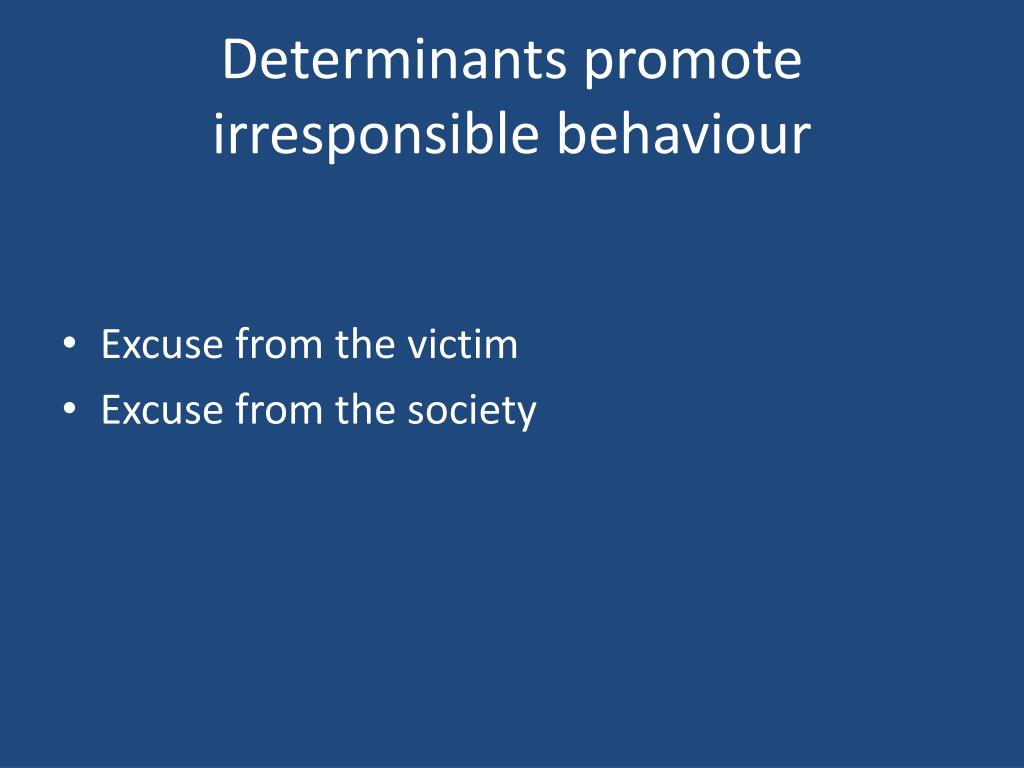 Determinants promote irresponsible behaviour

• Excuse from the victim
• Excuse from the society